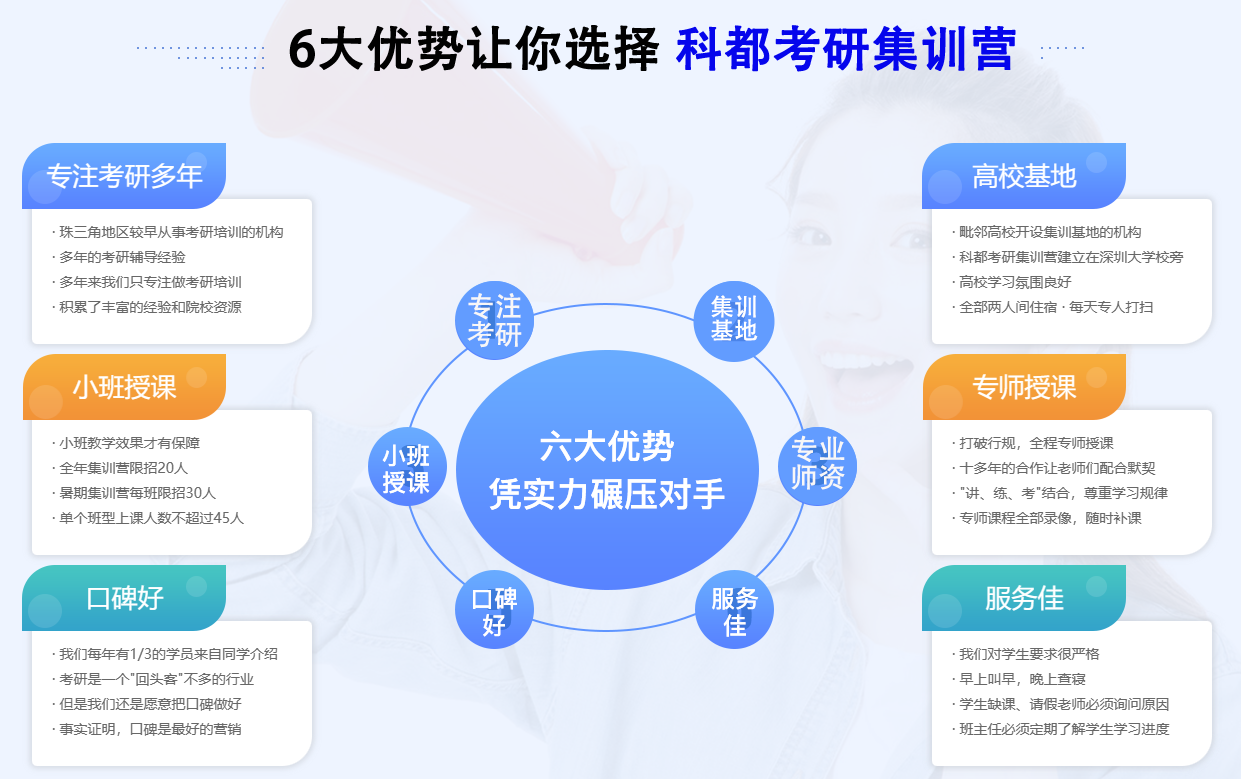 6大优势让你选择 科都考研集训营

专注考研多年

· 珠三角地区较早从事考研培训的机构
· 多年的考研辅导经验
· 多年来我们只专注做考研培训
· 积累了丰富的经验和院校资源

小班授课

· 小班教学效果才有保障
· 全年集训营限招20人
· 暑期集训营每班限招30人
· 单个班型上课人数不超过45人

口碑好

· 我们每年有1/3的学员来自同学介绍
· 考研是一个"回头客"不多的行业
· 但是我们还是愿意把口碑做好
· 事实证明，口碑是最好的营销

专注考研

集训基地

小班授课

六大优势
凭实力碾压对手

专业师资

口碑好

服务佳

高校基地

· 毗邻高校开设集训基地的机构
· 科都考研集训营建立在深圳大学校旁
· 高校学习氛围良好
· 全部两人间住宿 · 每天专人打扫

专师授课

· 打破行规，全程专师授课
· 十多年的合作让老师们配合默契
· "讲、练、考"结合，尊重学习规律
· 专师课程全部录像，随时补课

服务佳

· 我们对学生要求很严格
· 早上叫早，晚上查寝
· 学生缺课、请假老师必须询问原因
· 班主任必须定期了解学生学习进度